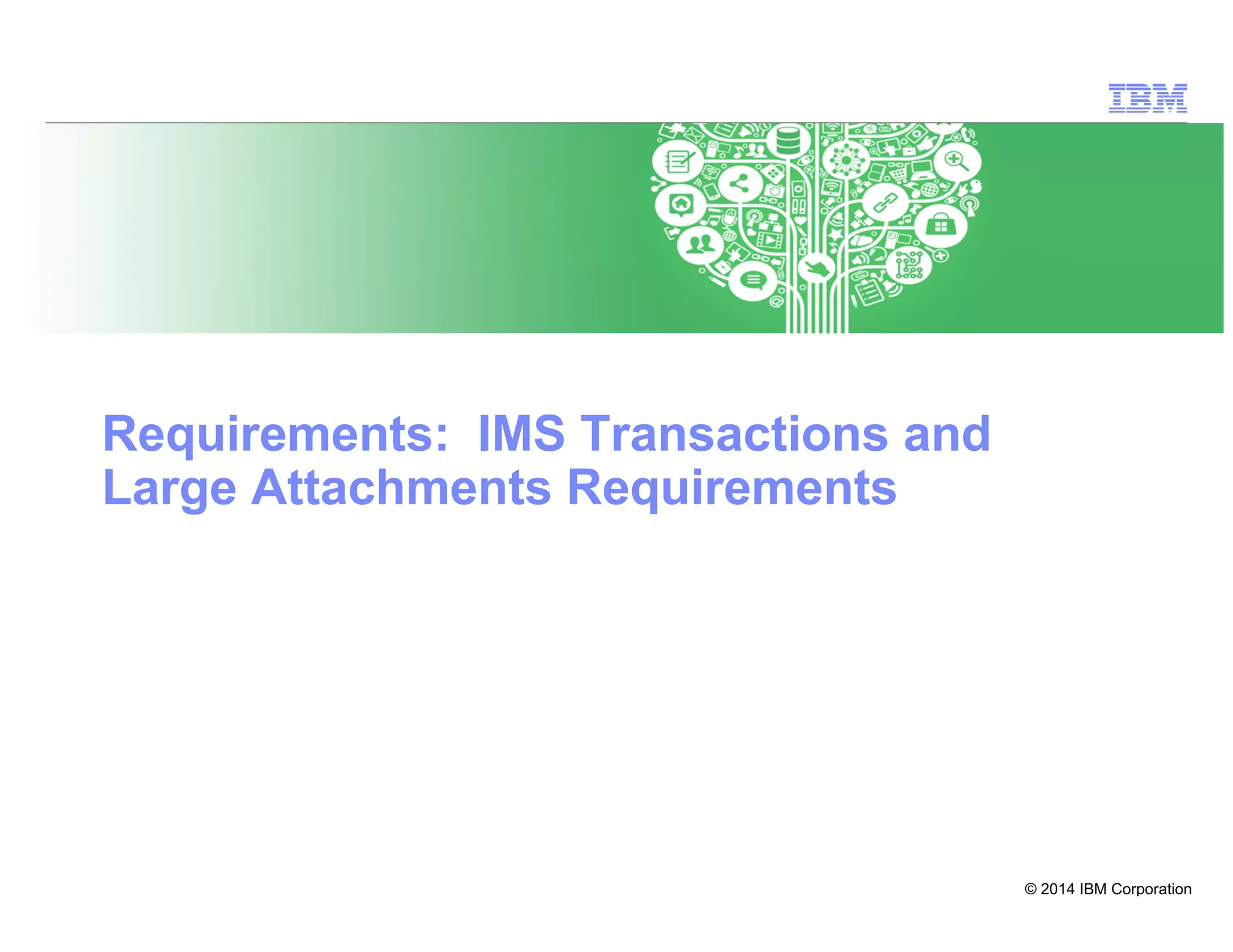 IBM

Requirements: IMS Transactions and Large Attachments Requirements

© 2014 IBM Corporation